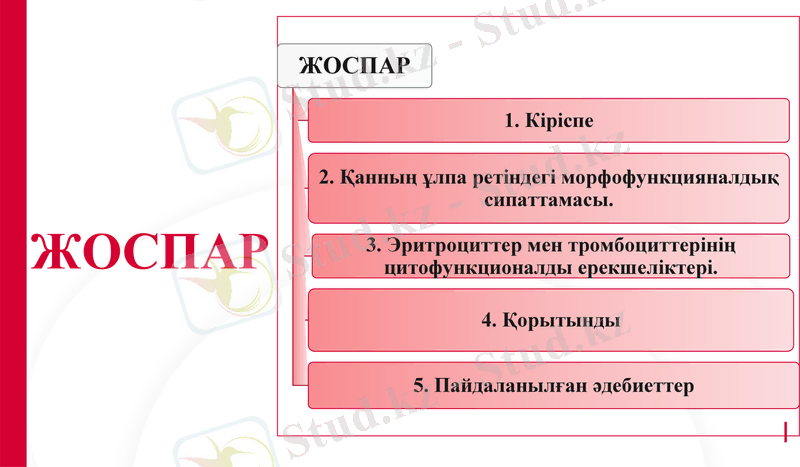 ЖОСПАР

ЖОСПАР

1. Кіріспе

2. Қанның ұлпа ретіндегі морфофункцияналдық сипаттамасы.

3. Эритроциттер мен тромбоциттерінің цитофункционалды ерекшеліктері.

4. Қорытынды

5. Пайдаланылған әдебиеттер

Stud.kz - Stud.kz